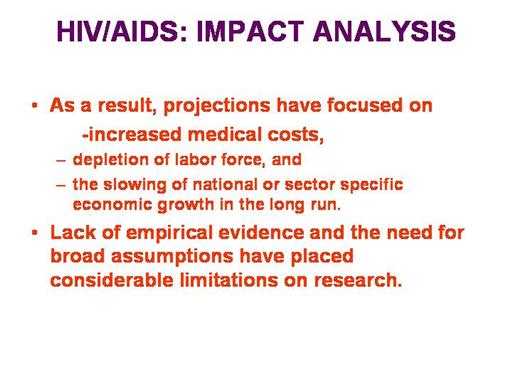 HIV/AIDS: IMPACT ANALYSIS

• As a result, projections have focused on
-increased medical costs,
– depletion of labor force, and
– the slowing of national or sector specific economic growth in the long run.

• Lack of empirical evidence and the need for broad assumptions have placed considerable limitations on research.